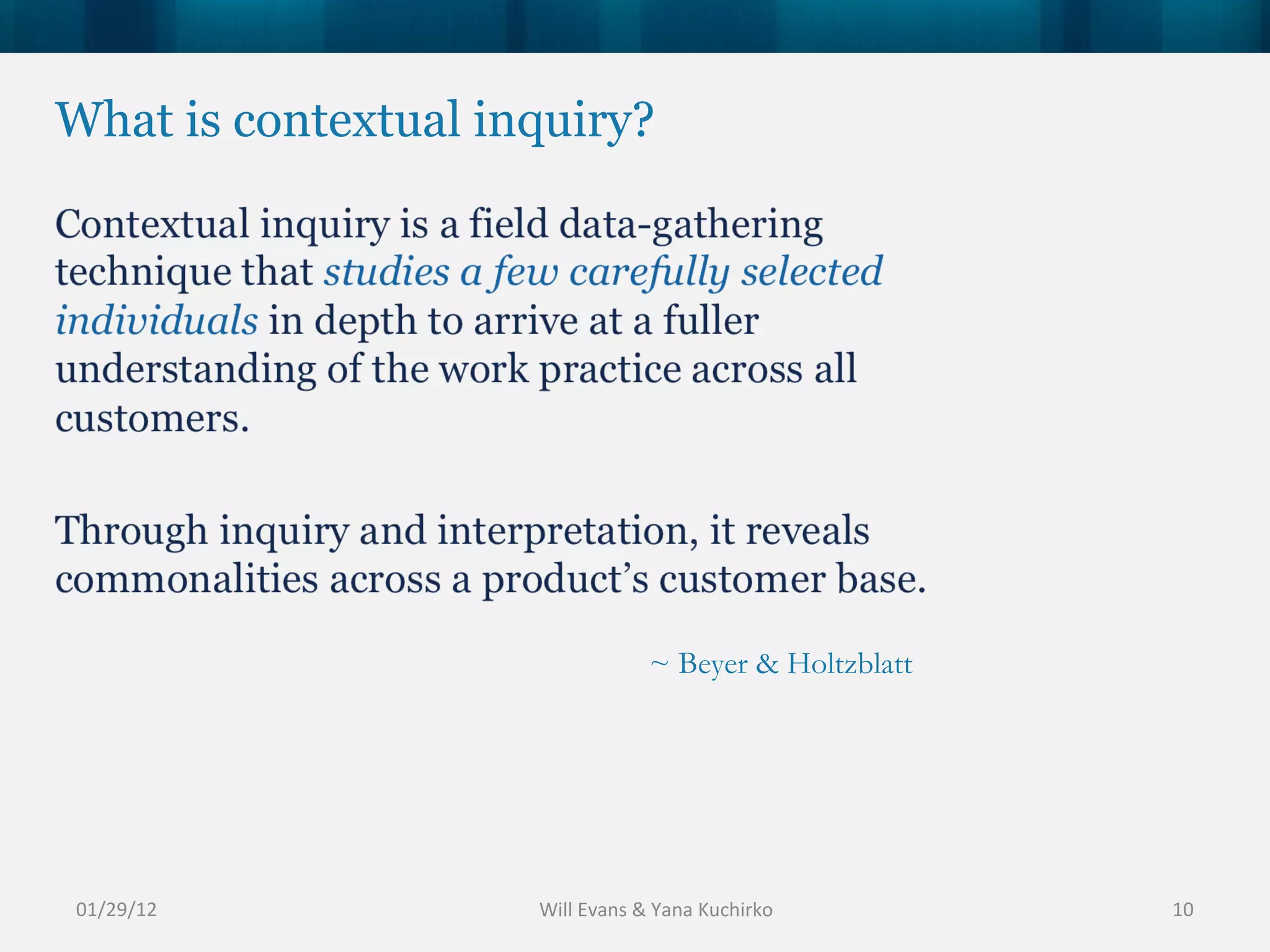 What is contextual inquiry?

Contextual inquiry is a field data-gathering technique that studies a few carefully selected individuals in depth to arrive at a fuller understanding of the work practice across all customers.

Through inquiry and interpretation, it reveals commonalities across a product's customer base.

~ Beyer & Holtzblatt

01/29/12 Will Evans & Yana Kuchirko 10